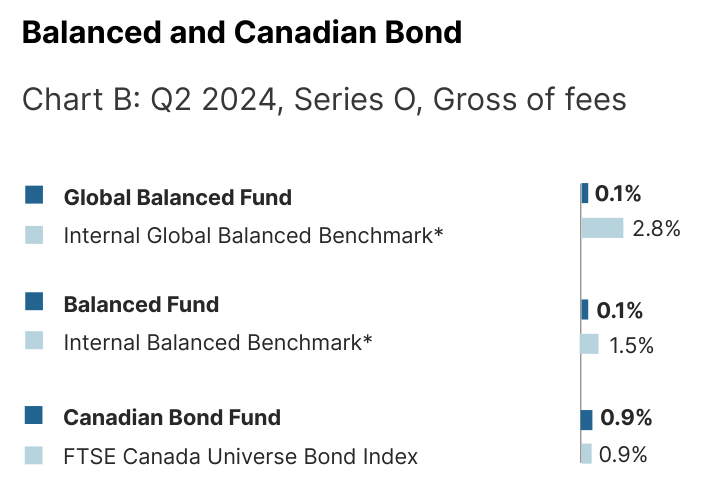 Balanced and Canadian Bond

Chart B: Q2 2024, Series O, Gross of fees

Global Balanced Fund 0.1%
Internal Global Balanced Benchmark* 2.8%

Balanced Fund 0.1%
Internal Balanced Benchmark* 1.5%

Canadian Bond Fund 0.9%
FTSE Canada Universe Bond Index 0.9%